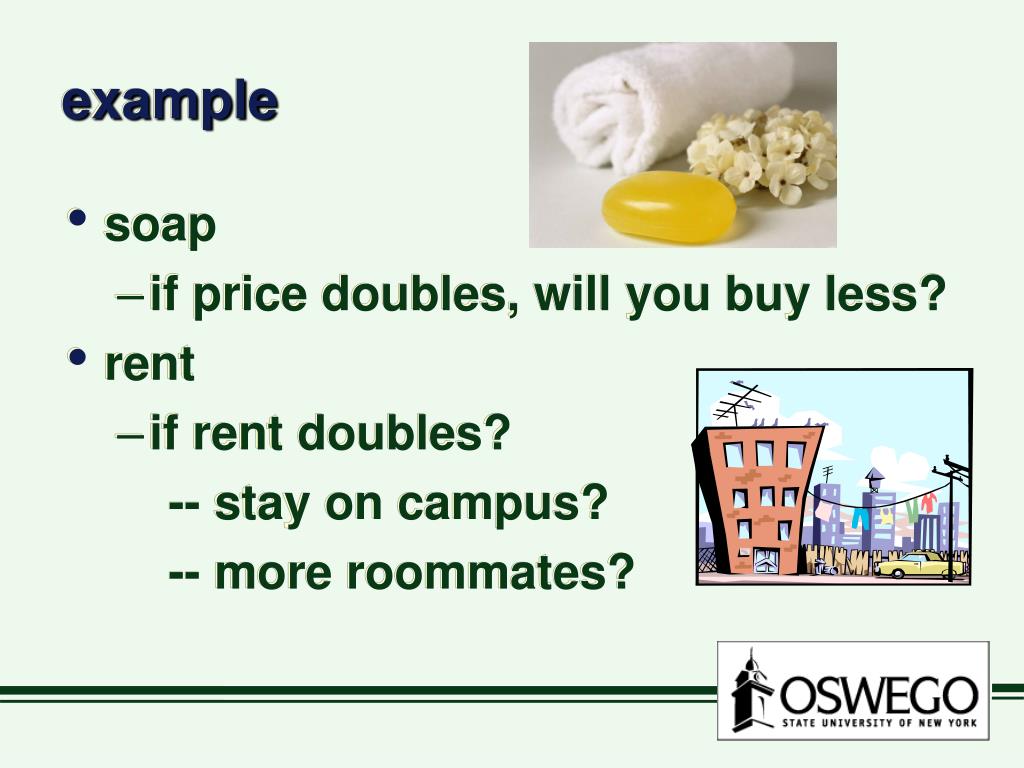 example

• soap
– if price doubles, will you buy less?
• rent
– if rent doubles?
-- stay on campus?
-- more roommates?

OSWEGO
STATE UNIVERSITY OF NEW YORK